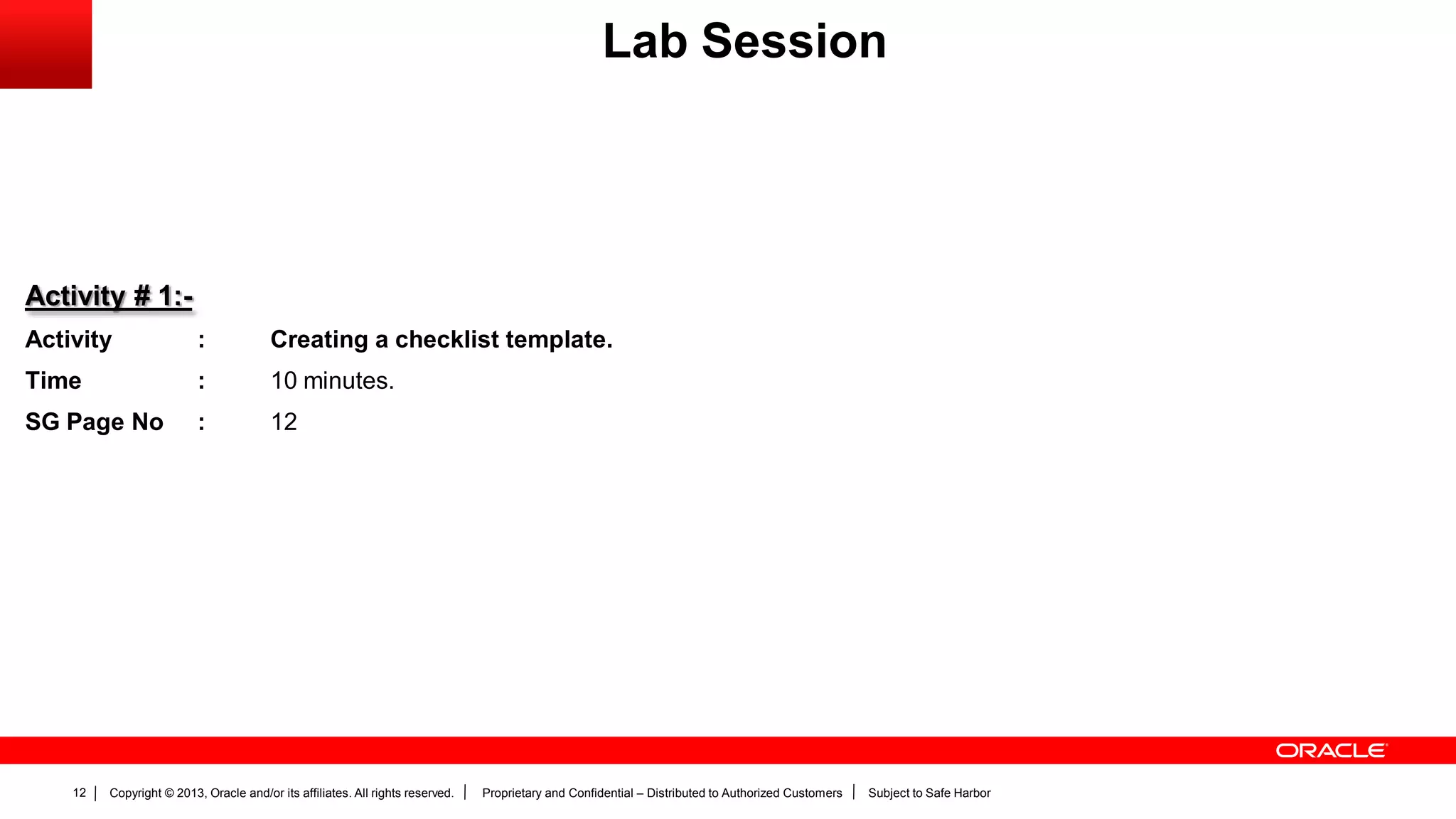 Lab Session

Activity # 1:-

Activity : Creating a checklist template.

Time : 10 minutes.

SG Page No : 12

ORACLE

12 | Copyright © 2013, Oracle and/or its affiliates. All rights reserved. | Proprietary and Confidential – Distributed to Authorized Customers | Subject to Safe Harbor